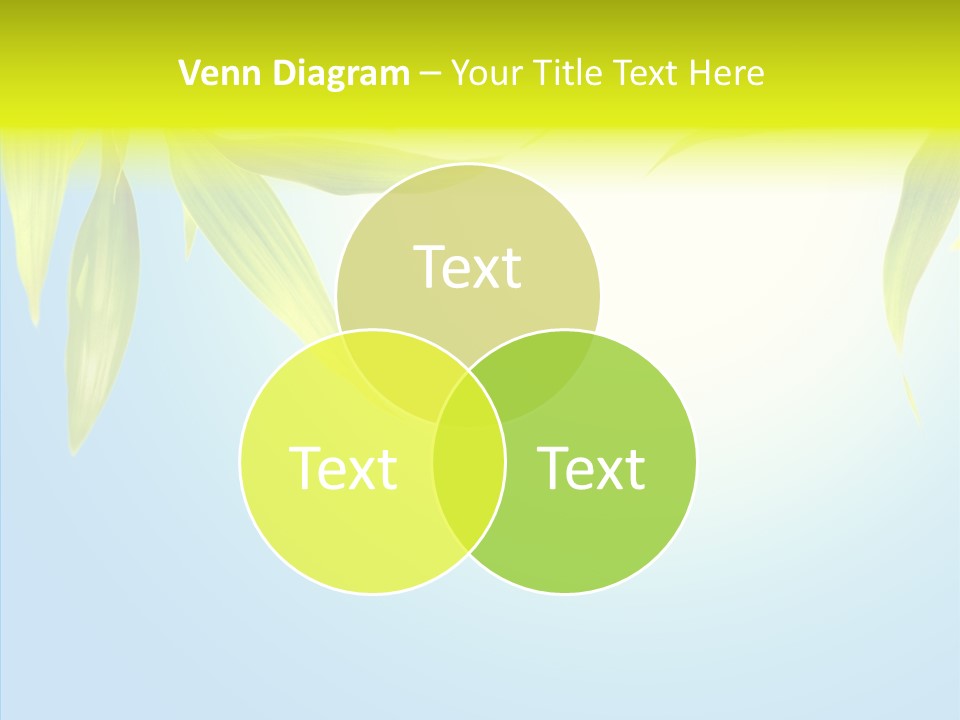 Venn Diagram – Your Title Text Here

Text

Text

Text